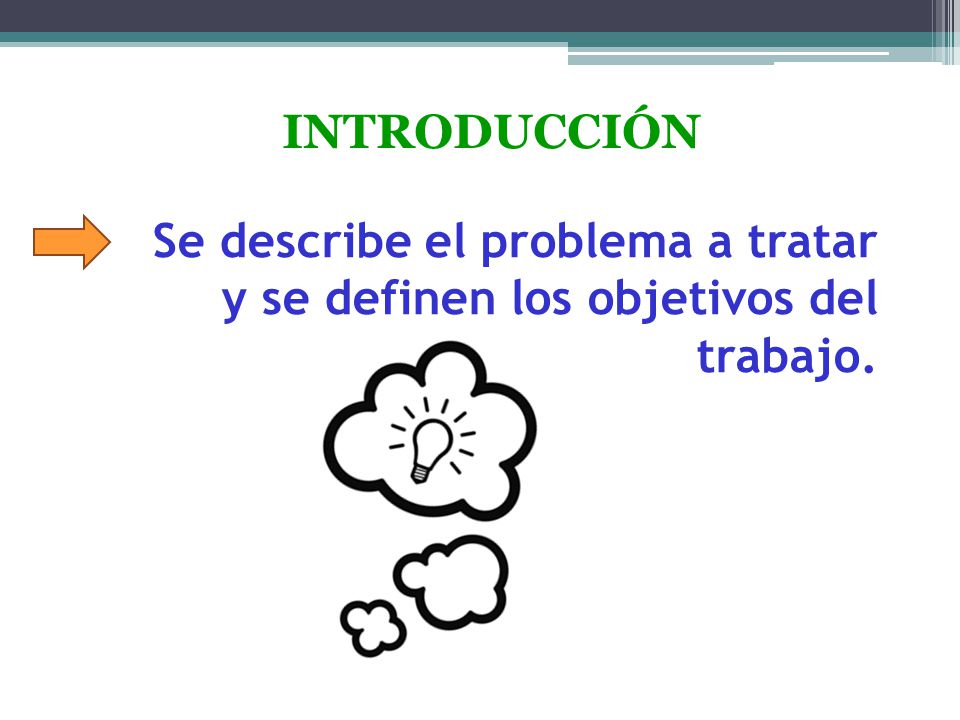 INTRODUCCIÓN

Se describe el problema a tratar y se definen los objetivos del trabajo.